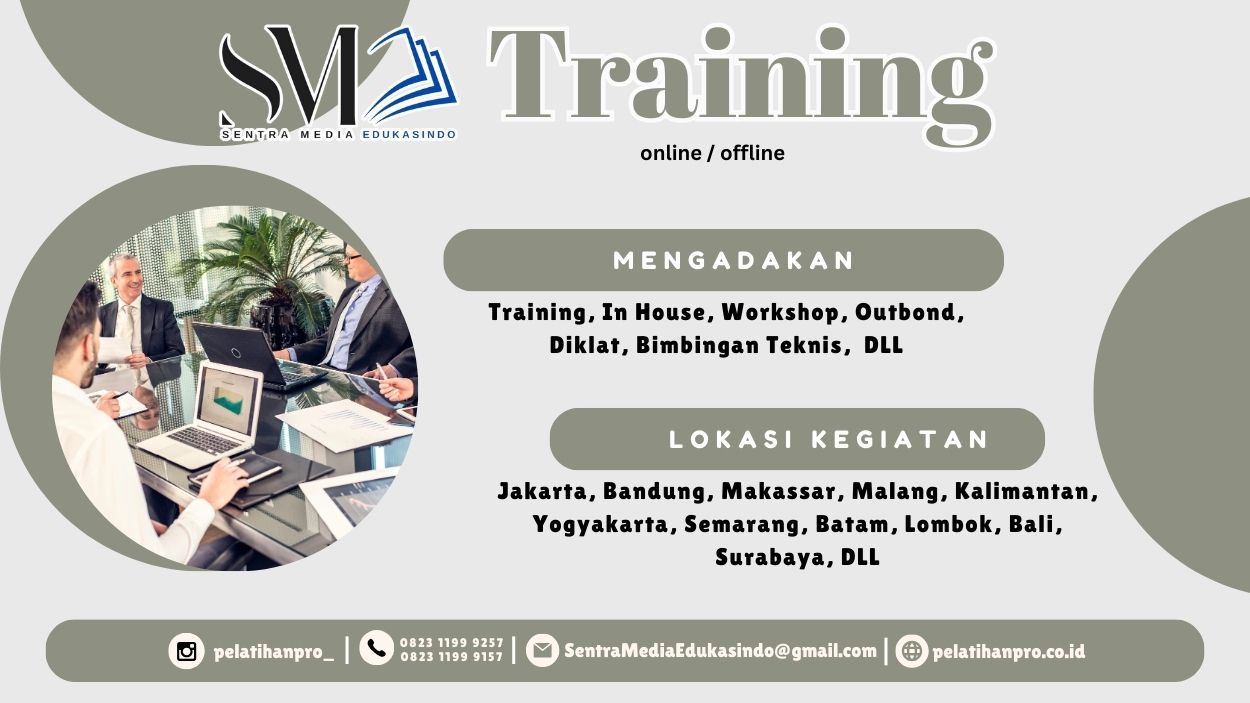 SM
SENTRA MEDIA EDUKASINDO

Training
online / offline

MENGADAKAN

Training, In House, Workshop, Outbond, Diklat, Bimbingan Teknis, DLL

LOKASI KEGIATAN

Jakarta, Bandung, Makassar, Malang, Kalimantan, Yogyakarta, Semarang, Batam, Lombok, Bali, Surabaya, DLL

pelatihanpro_ | 0823 1199 9257 0823 1199 9157 | SentraMediaEdukasindo@gmail.com | pelatihanpro.co.id